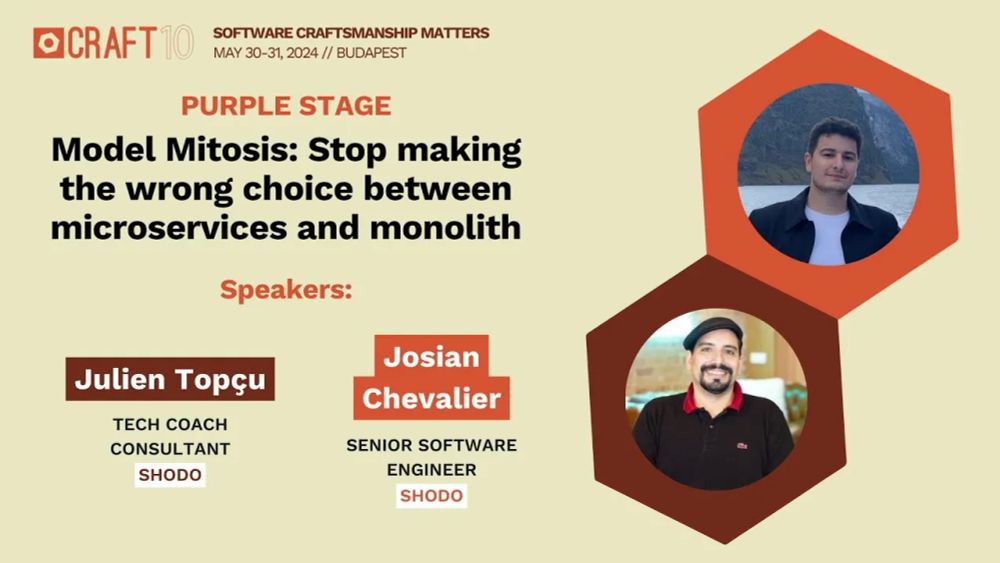 CRAFT 10
SOFTWARE CRAFTSMANSHIP MATTERS
MAY 30-31, 2024 // BUDAPEST

PURPLE STAGE

Model Mitosis: Stop making the wrong choice between microservices and monolith

Speakers:

Julien Topçu
TECH COACH
CONSULTANT
SHODO

Josian Chevalier
SENIOR SOFTWARE ENGINEER
SHODO